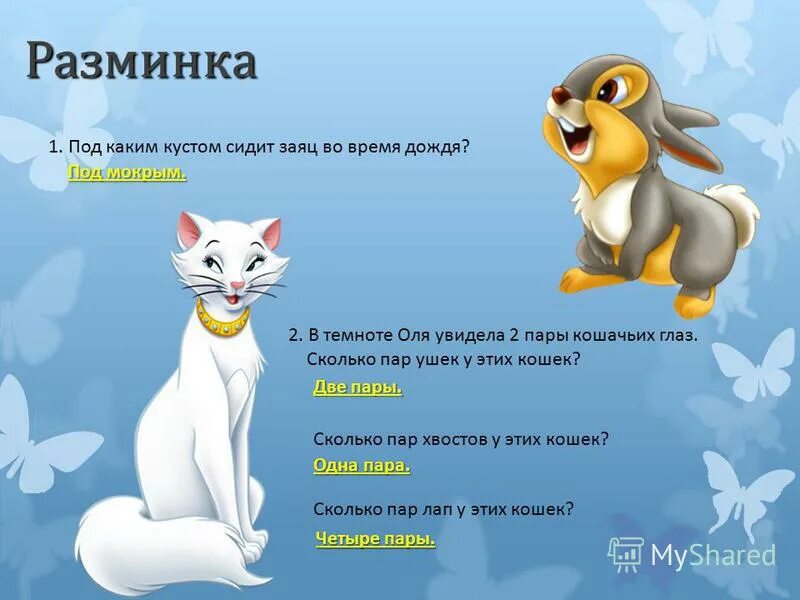 Разминка

1. Под каким кустом сидит заяц во время дождя?
Под мокрым.

2. В темноте Оля увидела 2 пары кошачьих глаз.
Сколько пар ушек у этих кошек?
Две пары.

Сколько пар хвостов у этих кошек?
Одна пара.

Сколько пар лап у этих кошек?
Четыре пары.

MyShared